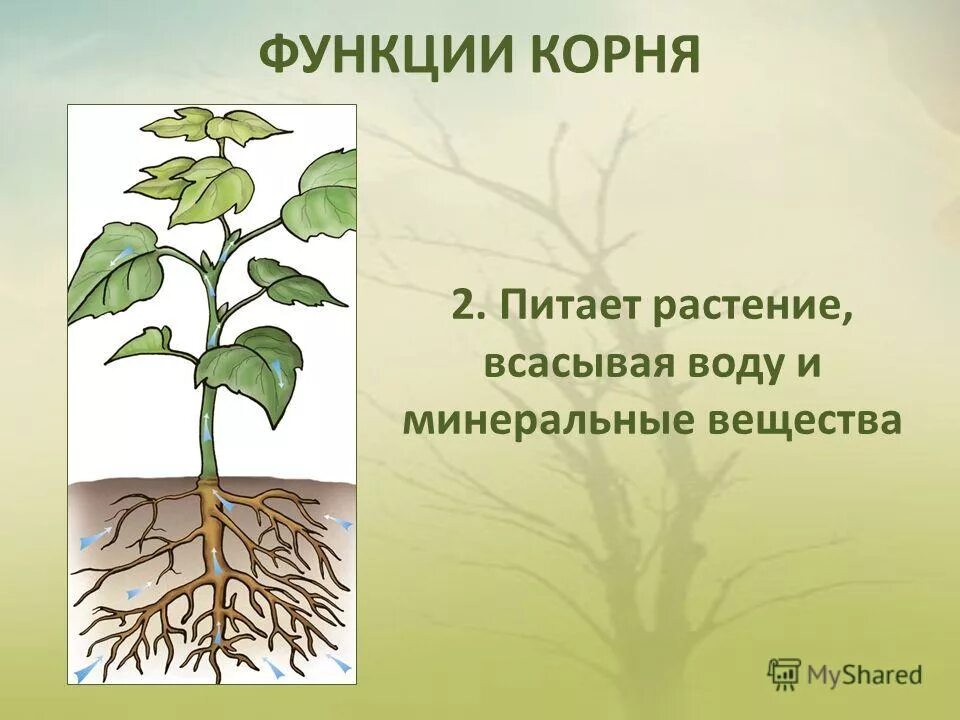 ФУНКЦИИ КОРНЯ

2. Питает растение, всасывая воду и минеральные вещества

MyShared